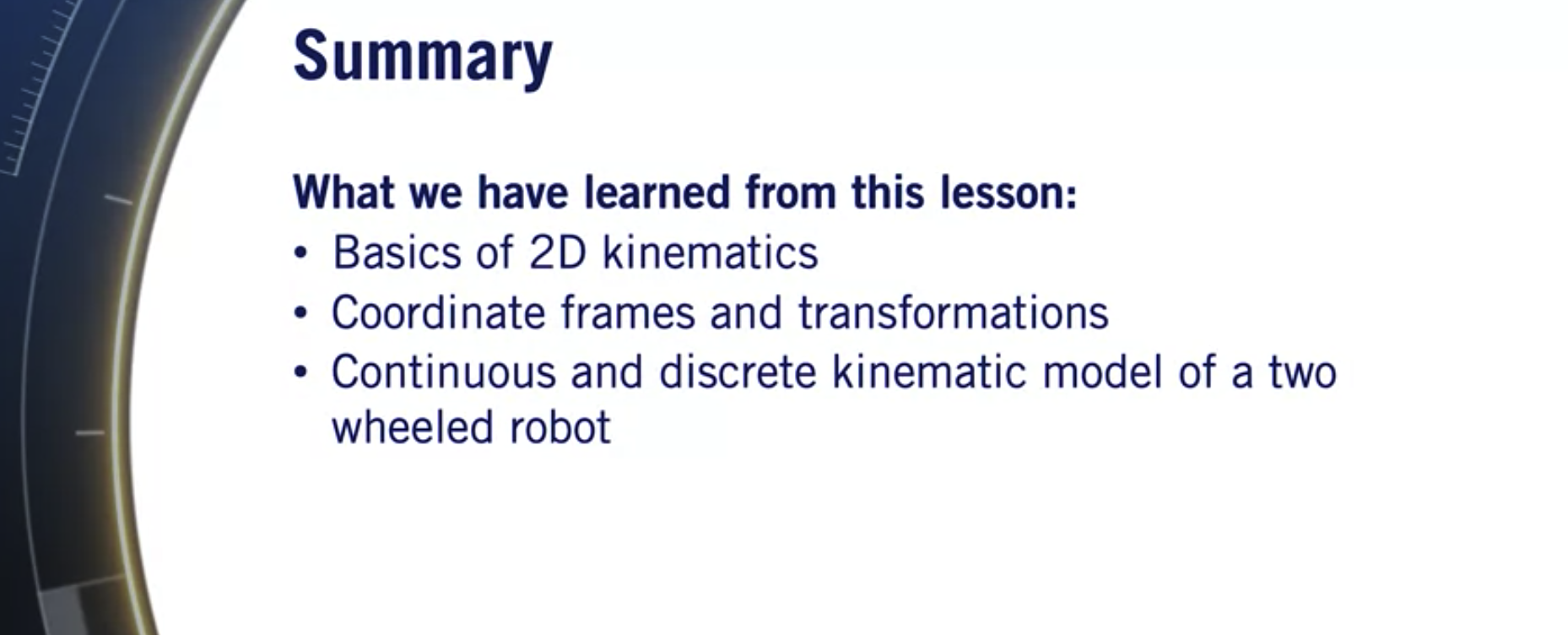 Summary

What we have learned from this lesson:
• Basics of 2D kinematics
• Coordinate frames and transformations
• Continuous and discrete kinematic model of a two wheeled robot